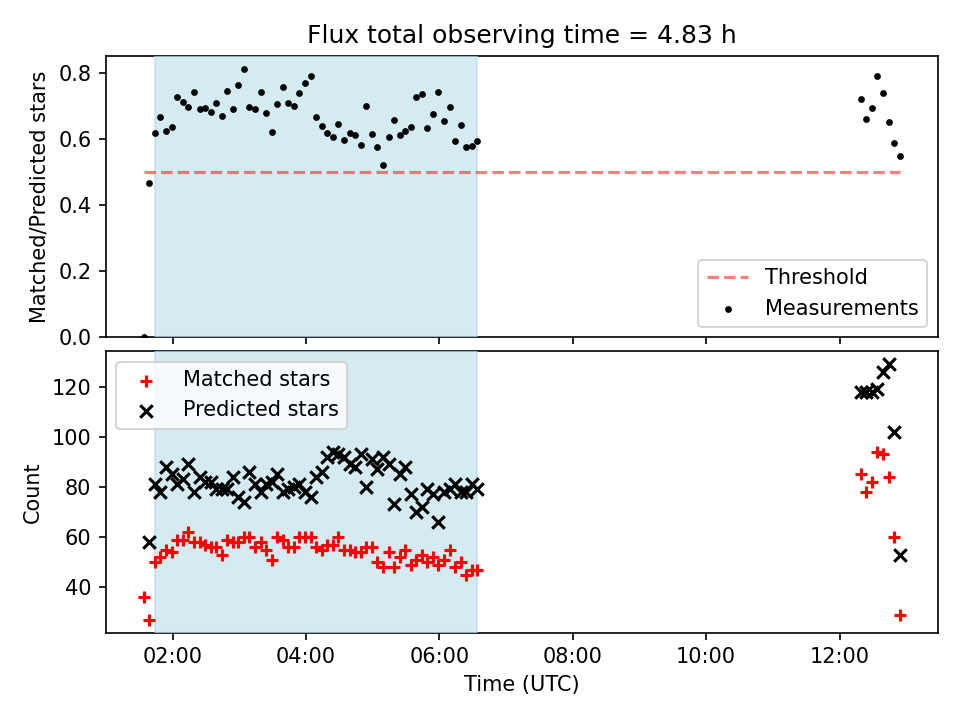 Flux total observing time = 4.83 h

Matched/Predicted stars

0.8
0.6
0.4
0.2
0.0

Threshold
Measurements

Matched stars
Predicted stars

Count

120
100
80
60
40

02:00
04:00
06:00
08:00
10:00
12:00

Time (UTC)